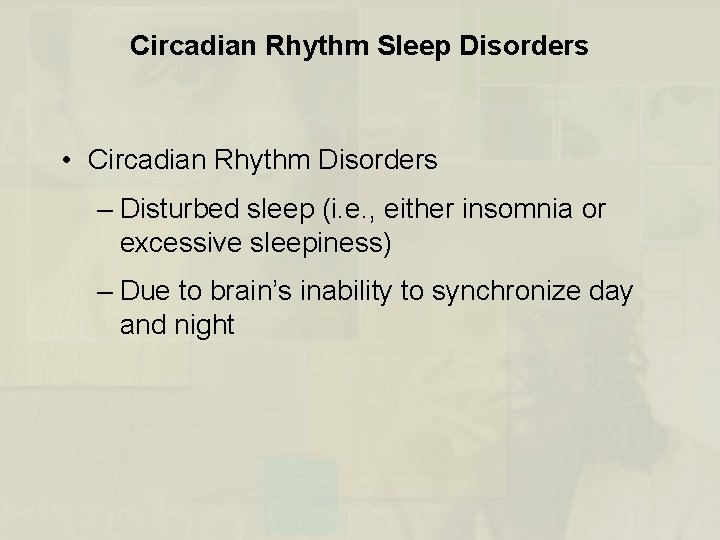 Circadian Rhythm Sleep Disorders

• Circadian Rhythm Disorders

– Disturbed sleep (i.e., either insomnia or excessive sleepiness)

– Due to brain's inability to synchronize day and night